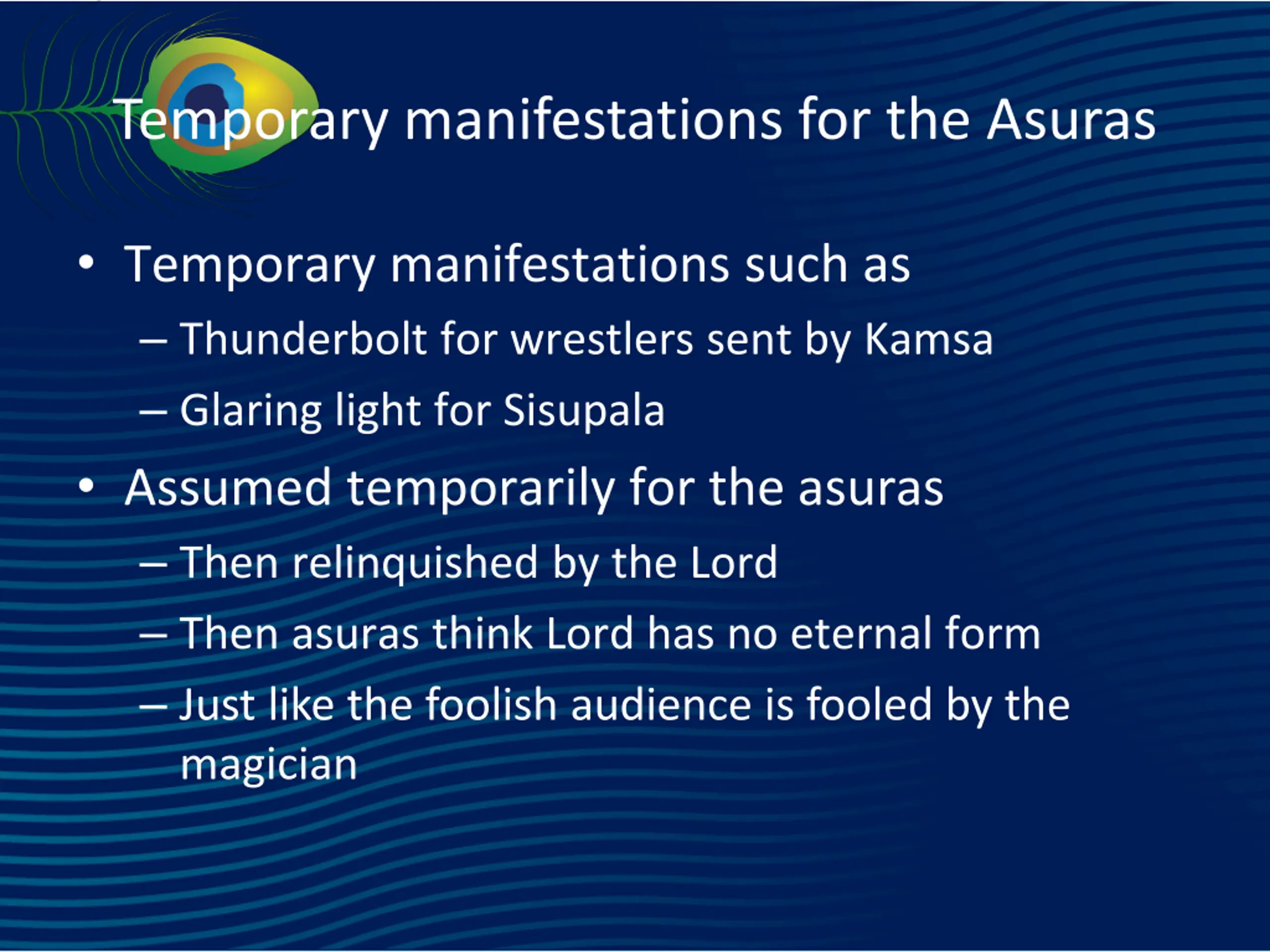 Temporary manifestations for the Asuras

• Temporary manifestations such as
– Thunderbolt for wrestlers sent by Kamsa
– Glaring light for Sisupala
• Assumed temporarily for the asuras
– Then relinquished by the Lord
– Then asuras think Lord has no eternal form
– Just like the foolish audience is fooled by the magician